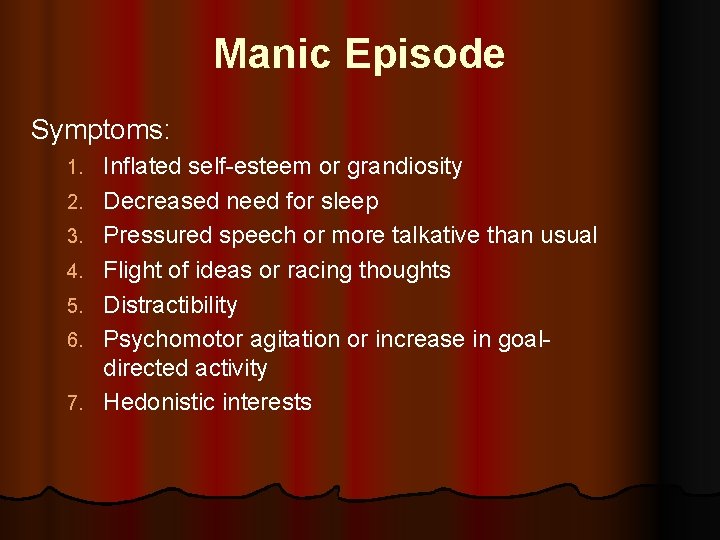 Manic Episode

Symptoms:

1. Inflated self-esteem or grandiosity
2. Decreased need for sleep
3. Pressured speech or more talkative than usual
4. Flight of ideas or racing thoughts
5. Distractibility
6. Psychomotor agitation or increase in goal-directed activity
7. Hedonistic interests